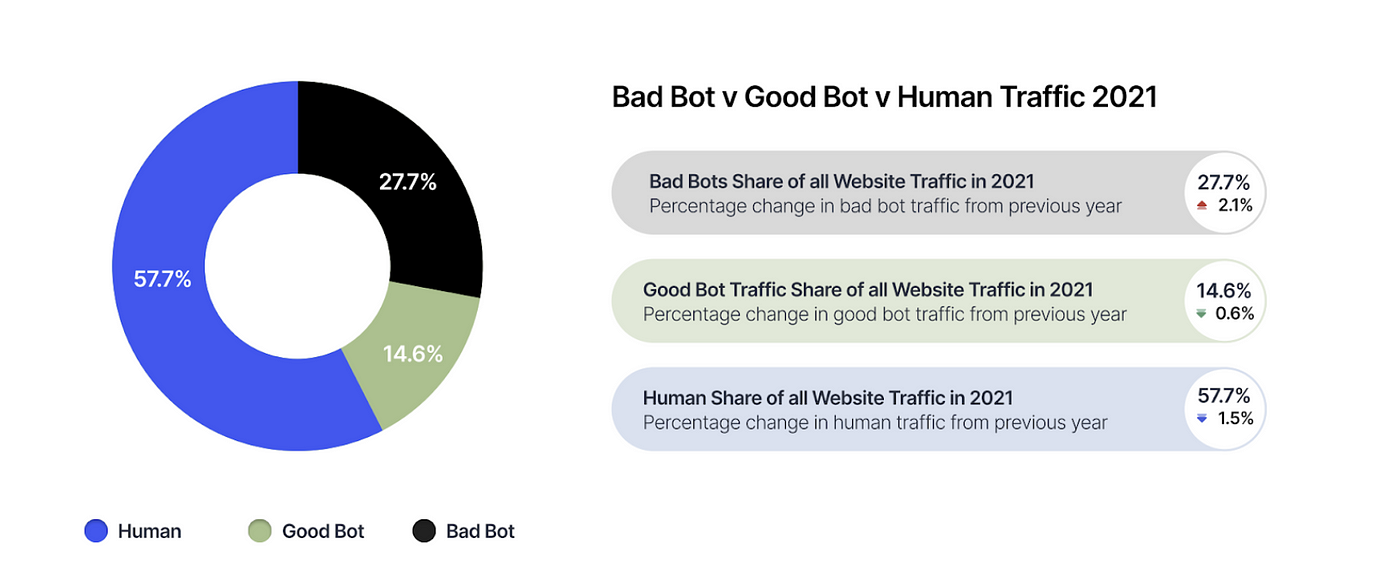 27.7%

57.7%

14.6%

Human Good Bot Bad Bot

Bad Bot v Good Bot v Human Traffic 2021

Bad Bots Share of all Website Traffic in 2021
Percentage change in bad bot traffic from previous year

27.7%
2.1%

Good Bot Traffic Share of all Website Traffic in 2021
Percentage change in good bot traffic from previous year

14.6%
0.6%

Human Share of all Website Traffic in 2021
Percentage change in human traffic from previous year

57.7%
1.5%